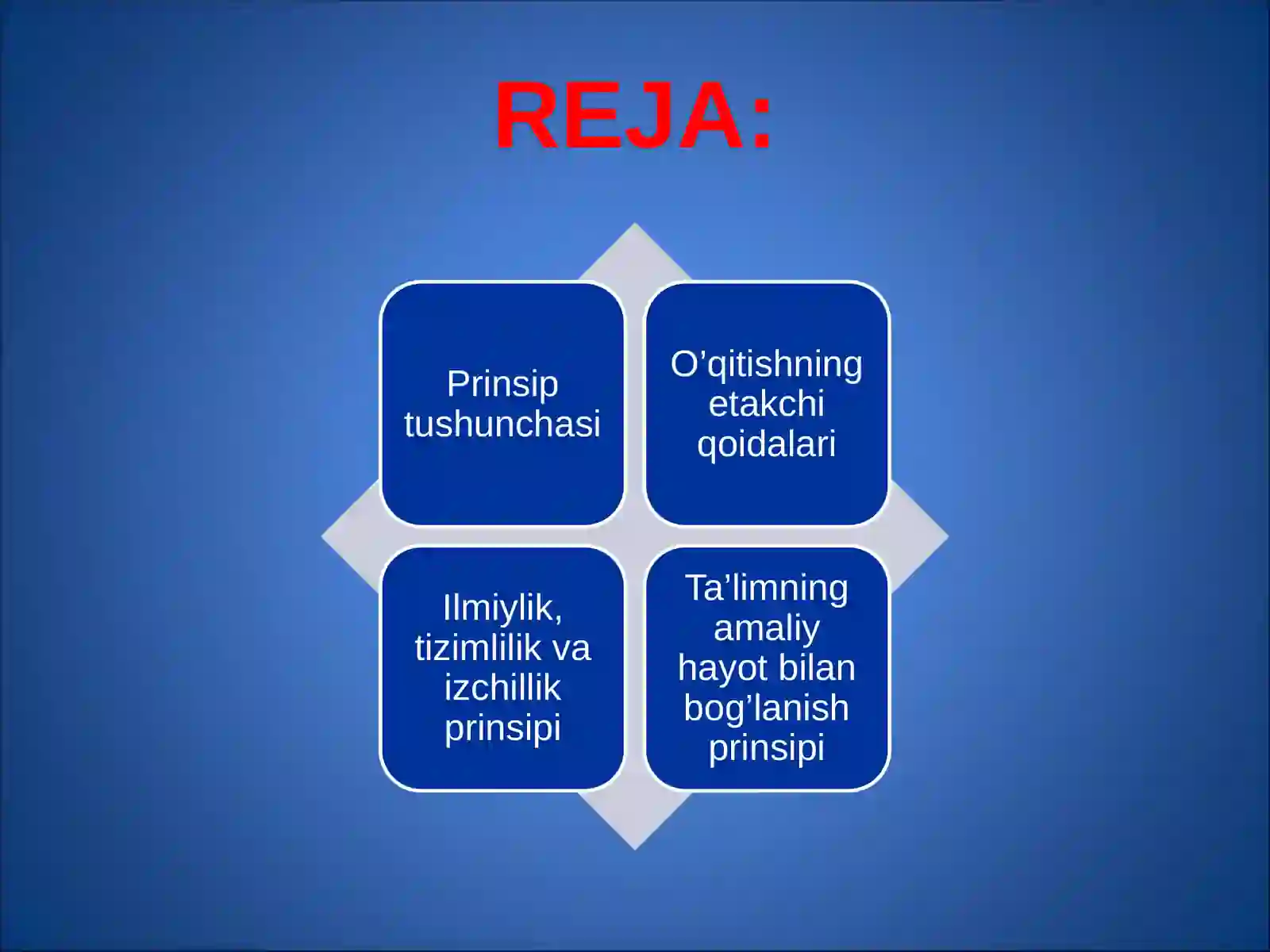 REJA:

Prinsip tushunchasi

O’qitishning etakchi qoidalari

Ilmiylik, tizimlilik va izchillik prinsipi

Ta’limning amaliy hayot bilan bog’lanish prinsipi